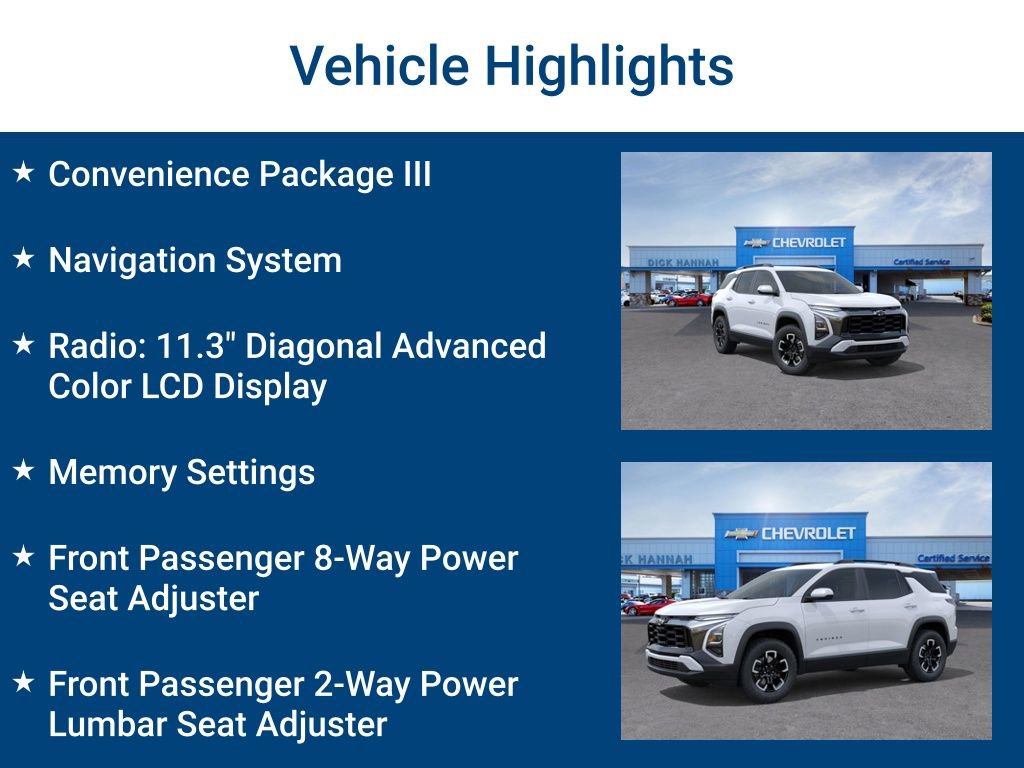 Vehicle Highlights

★ Convenience Package III

★ Navigation System

★ Radio: 11.3" Diagonal Advanced Color LCD Display

★ Memory Settings

★ Front Passenger 8-Way Power Seat Adjuster

★ Front Passenger 2-Way Power Lumbar Seat Adjuster

DICK HANNAH
CHEVROLET
Certified Service

CK HANNAH
CHEVROLET
Certified Service